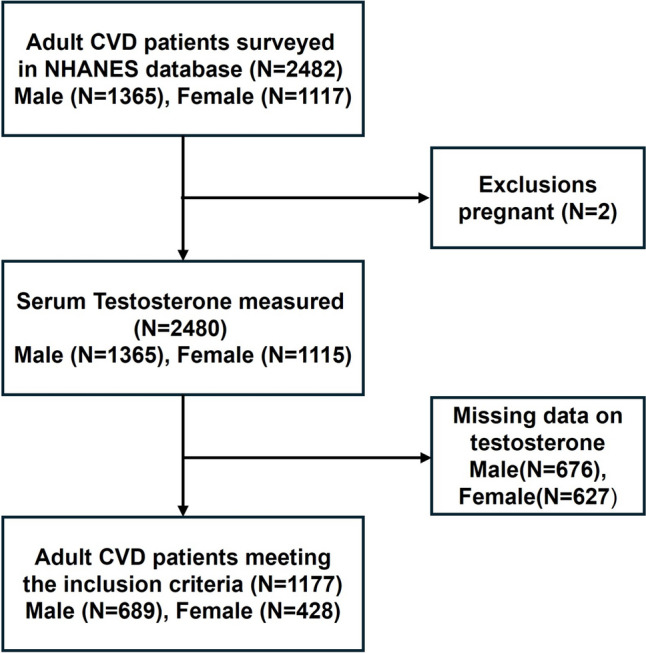 Adult CVD patients surveyed in NHANES database (N=2482)
Male (N=1365), Female (N=1117)

Exclusions
pregnant (N=2)

Serum Testosterone measured (N=2480)
Male (N=1365), Female (N=1115)

Missing data on testosterone
Male(N=676), Female(N=627)

Adult CVD patients meeting the inclusion criteria (N=1177)
Male (N=689), Female (N=428)